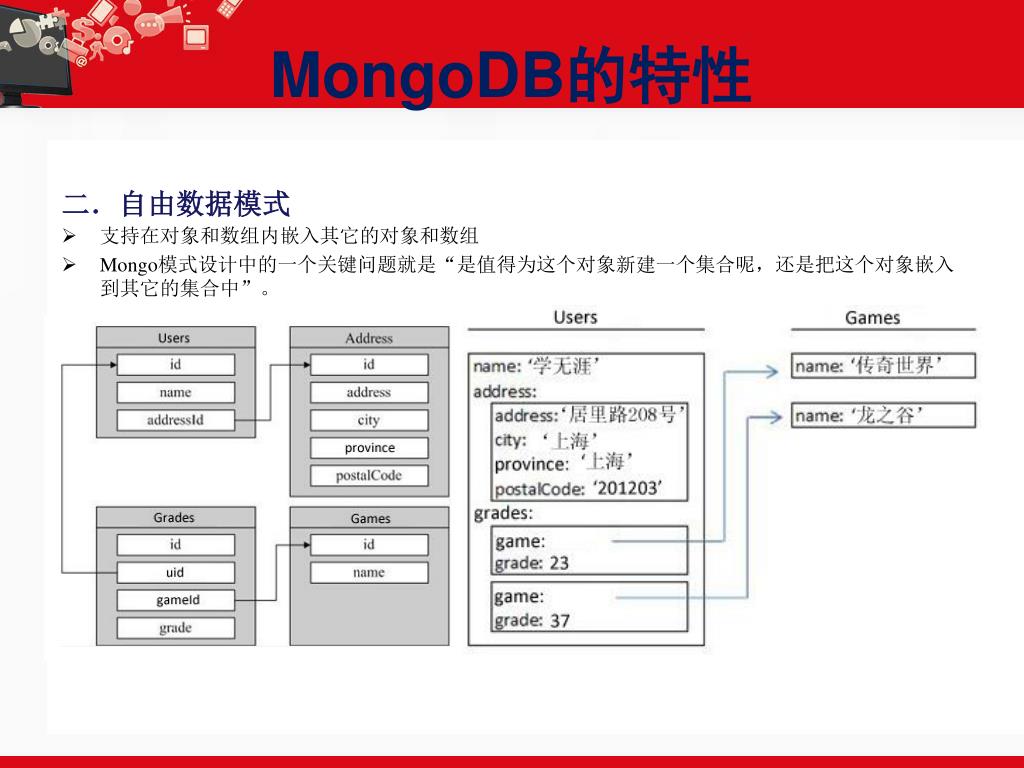 MongoDB的特性

二．自由数据模式

➢ 支持在对象和数组内嵌入其它的对象和数组

➢ Mongo模式设计中的一个关键问题就是“是值得为这个对象新建一个集合呢，还是把这个对象嵌入到其它的集合中”。

Users
id
name
addressId

Address
id
address
city
province
postalCode

Grades
id
uid
gameId
grade

Games
id
name

Users
name: ‘学无涯’
address:
address:‘居里路208号’
city: ‘上海’
province: ‘上海’
postalCode: ‘201203’
grades:
game:
grade: 23
game:
grade: 37

Games
name: ‘传奇世界’
name: ‘龙之谷’